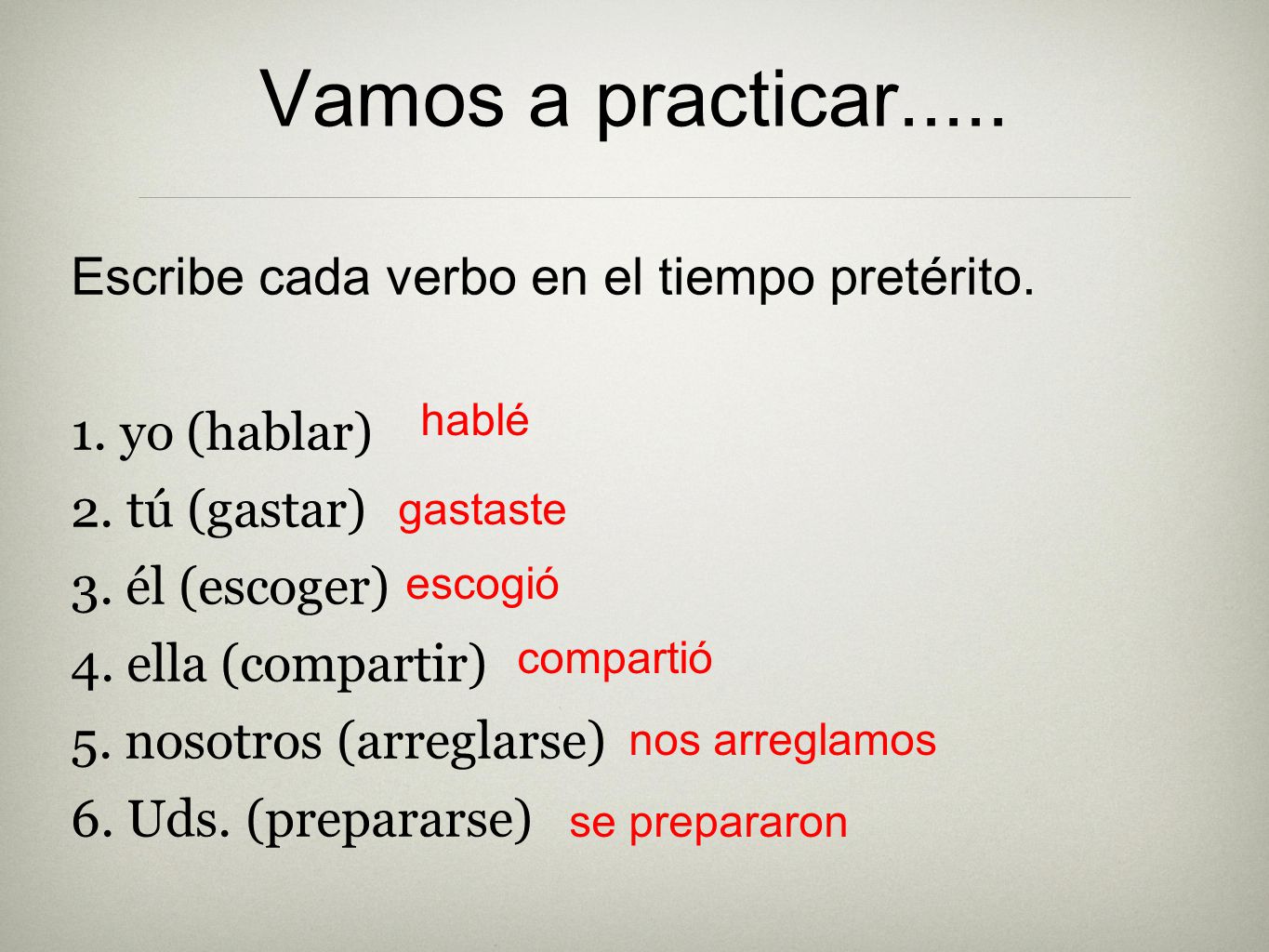 Vamos a practicar.....

Escribe cada verbo en el tiempo pretérito.

1. yo (hablar) hablé
2. tú (gastar) gastaste
3. él (escoger) escogió
4. ella (compartir) compartió
5. nosotros (arreglarse) nos arreglamos
6. Uds. (prepararse) se prepararon